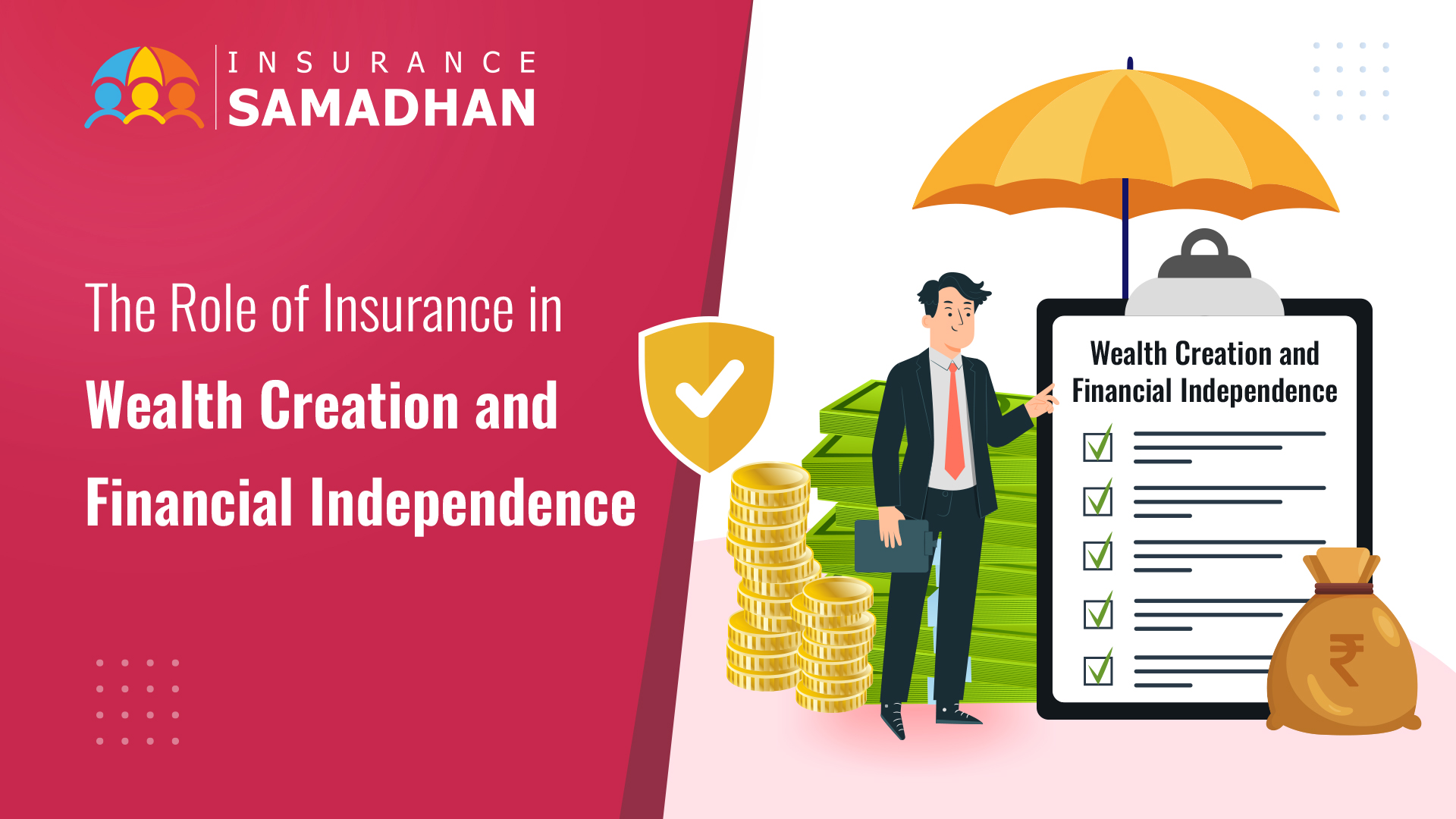 INSURANCE
SAMADHAN

The Role of Insurance in
Wealth Creation and
Financial Independence

Wealth Creation and
Financial Independence

₹